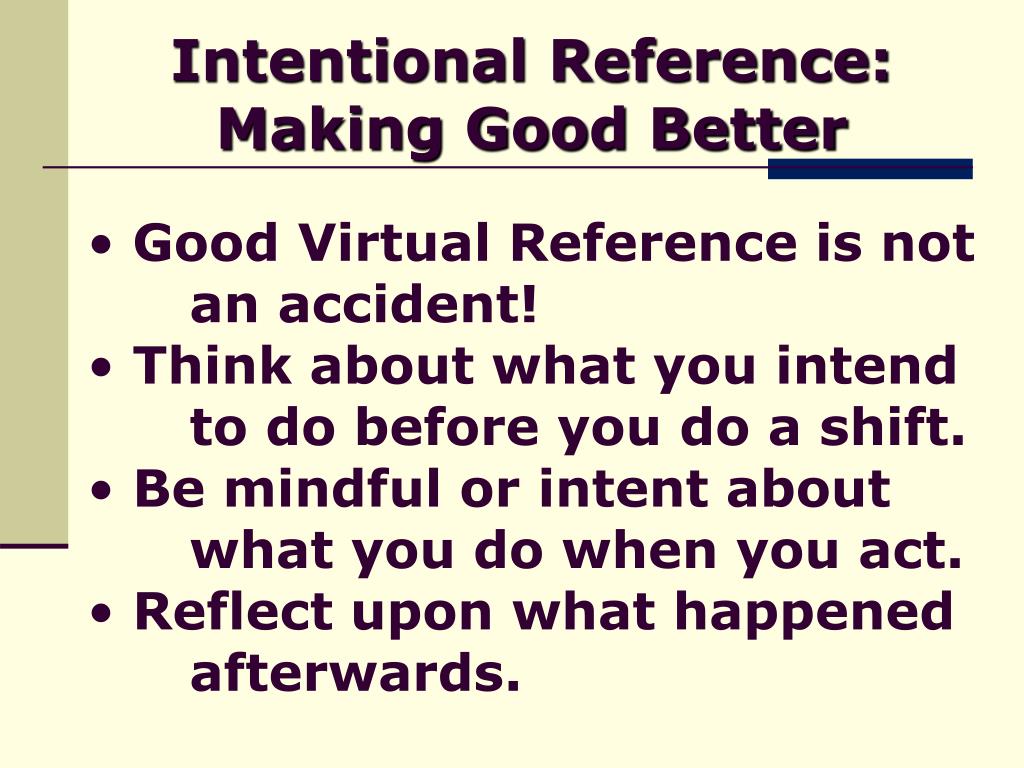 Intentional Reference: Making Good Better

• Good Virtual Reference is not an accident!
• Think about what you intend to do before you do a shift.
• Be mindful or intent about what you do when you act.
• Reflect upon what happened afterwards.